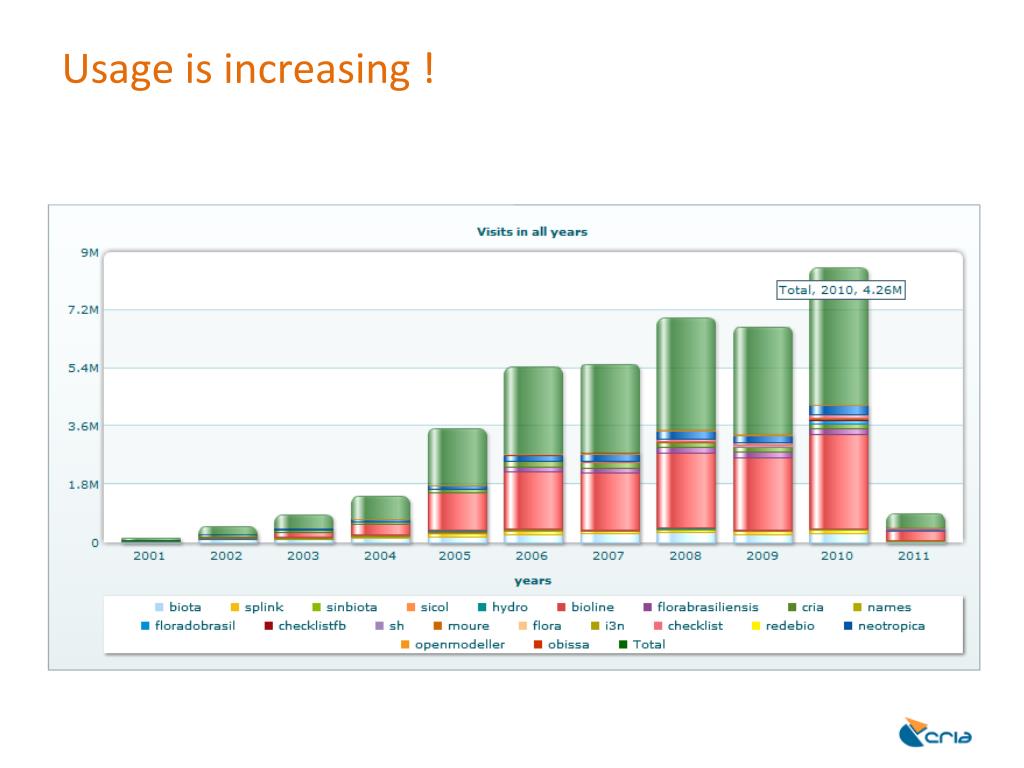 Usage is increasing !

Visits in all years

9M
7.2M
5.4M
3.6M
1.8M
0

Total, 2010, 4.26M

2001 2002 2003 2004 2005 2006 2007 2008 2009 2010 2011

years

biota splink sinbiota sicol hydro bioline florabrasiliensis cria names floradobrasil checklistfb sh moure flora i3n checklist redebio neotropica openmodeller obissa Total

cria